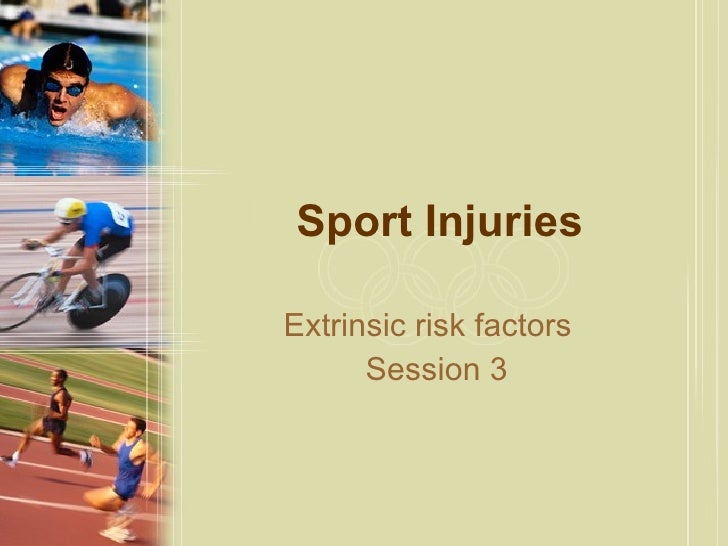 Sport Injuries

Extrinsic risk factors
Session 3